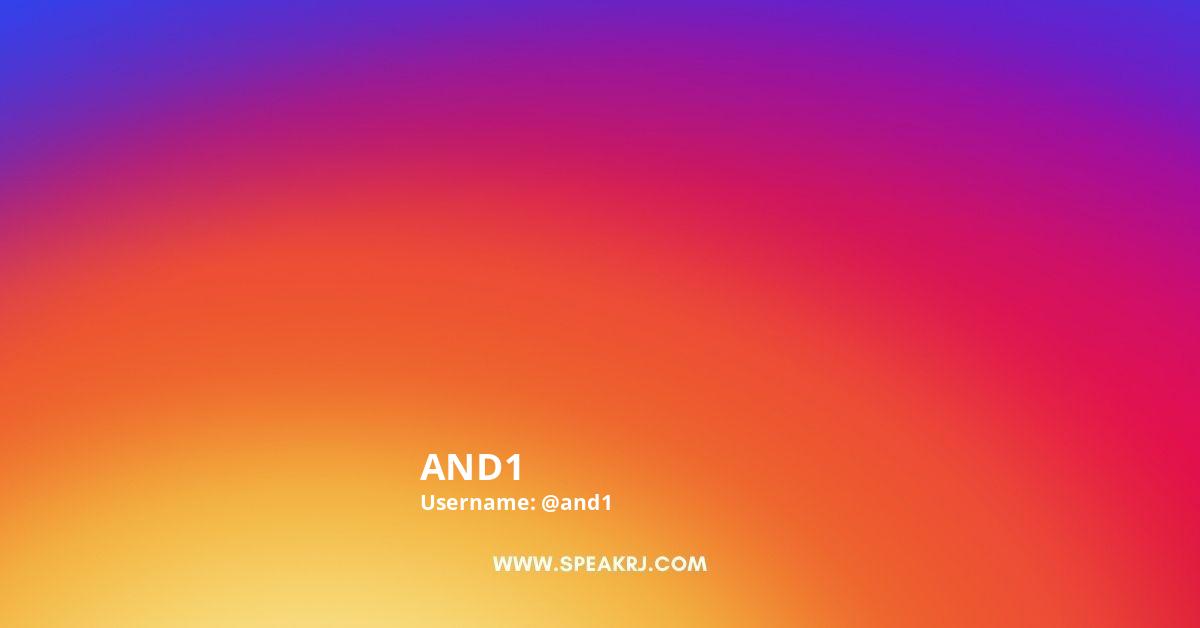 AND1
Username: @and1

WWW.SPEAKRJ.COM